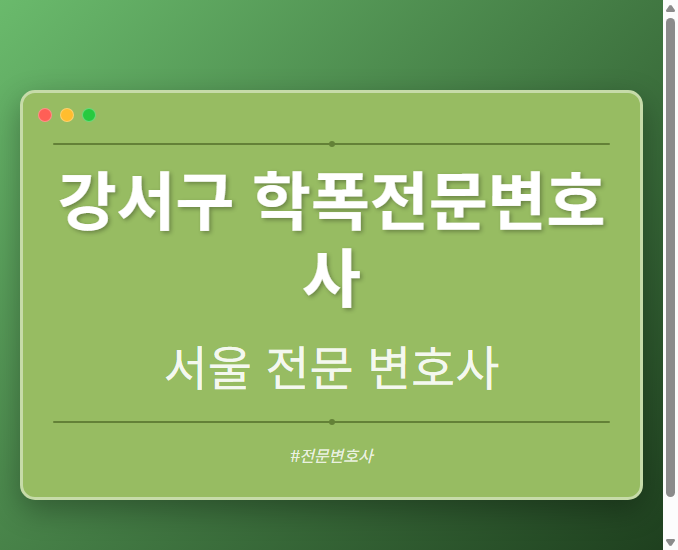 강서구 학폭전문변호사

서울 전문 변호사

#전문변호사